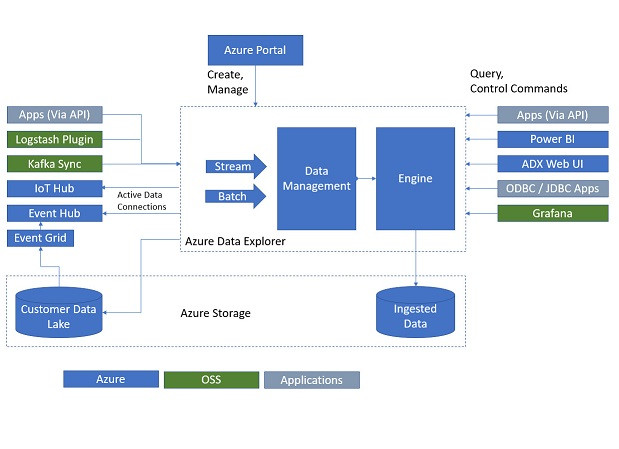 Azure Portal

Create, Manage

Query, Control Commands

Apps (Via API)
Logstash Plugin
Kafka Sync
IoT Hub
Event Hub
Event Grid

Active Data Connections

Stream
Batch

Data Management

Engine

Azure Data Explorer

Apps (Via API)
Power BI
ADX Web UI
ODBC / JDBC Apps
Grafana

Customer Data Lake

Azure Storage

Ingested Data

Azure
OSS
Applications